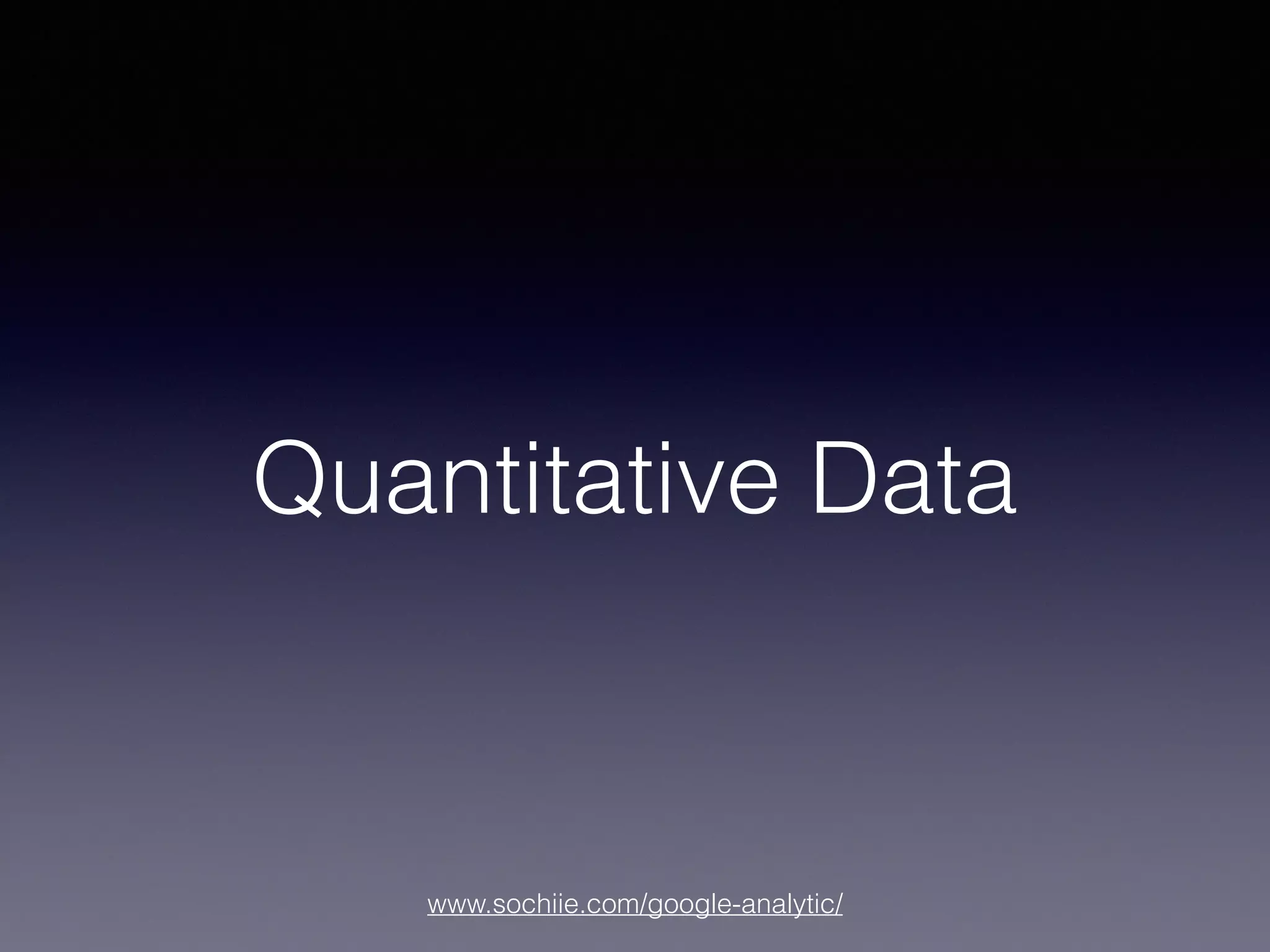 Quantitative Data

www.sochiie.com/google-analytic/